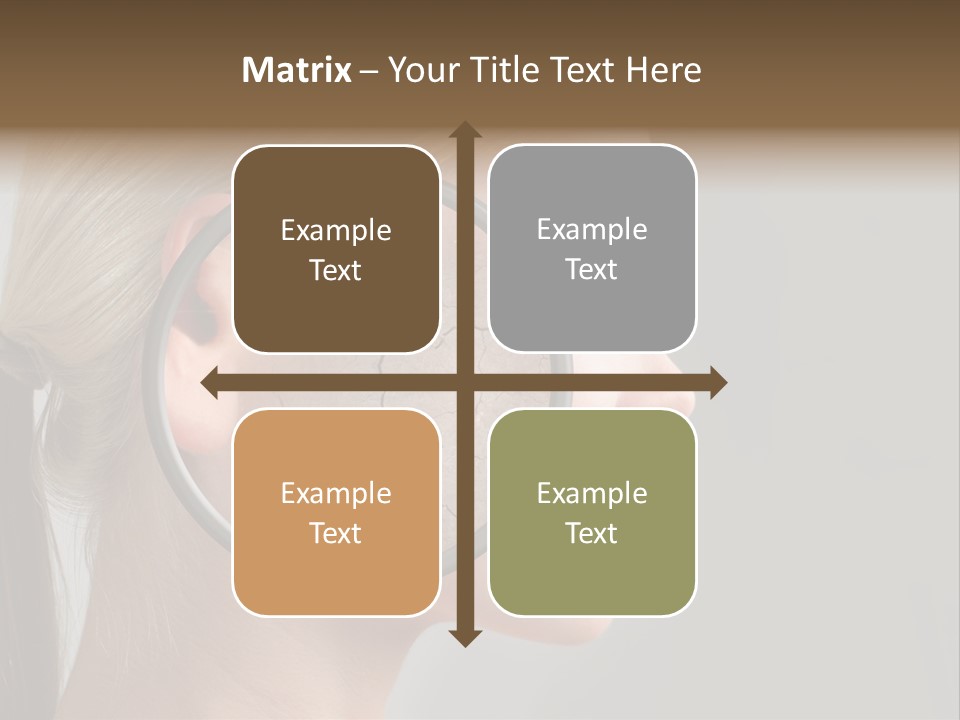 Matrix – Your Title Text Here

Example Text

Example Text

Example Text

Example Text